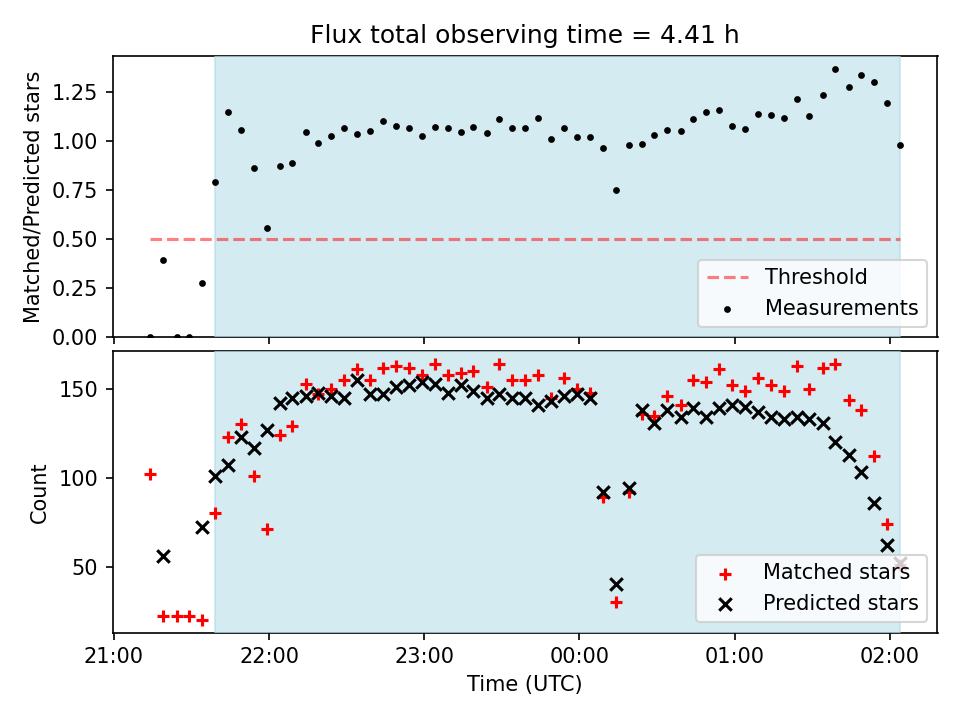 Flux total observing time = 4.41 h

Matched/Predicted stars

1.25
1.00
0.75
0.50
0.25
0.00

Threshold
Measurements

Count

150
100
50

Matched stars
Predicted stars

21:00 22:00 23:00 00:00 01:00 02:00

Time (UTC)